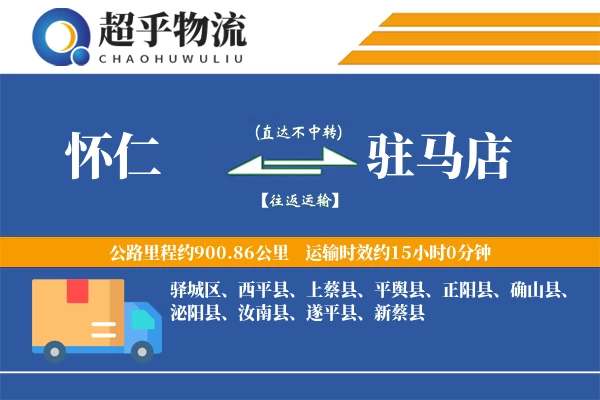 超乎物流
CHAOHUWULIU

怀仁

(直达不中转)

【往返运输】

驻马店

公路里程约900.86公里　运输时效约15小时0分钟

驿城区、西平县、上蔡县、平舆县、正阳县、确山县、泌阳县、汝南县、遂平县、新蔡县